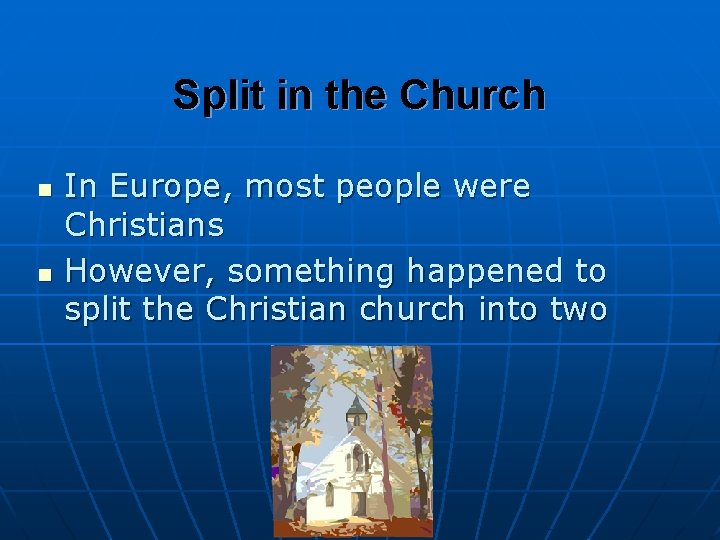 Split in the Church

- In Europe, most people were Christians
- However, something happened to split the Christian church into two